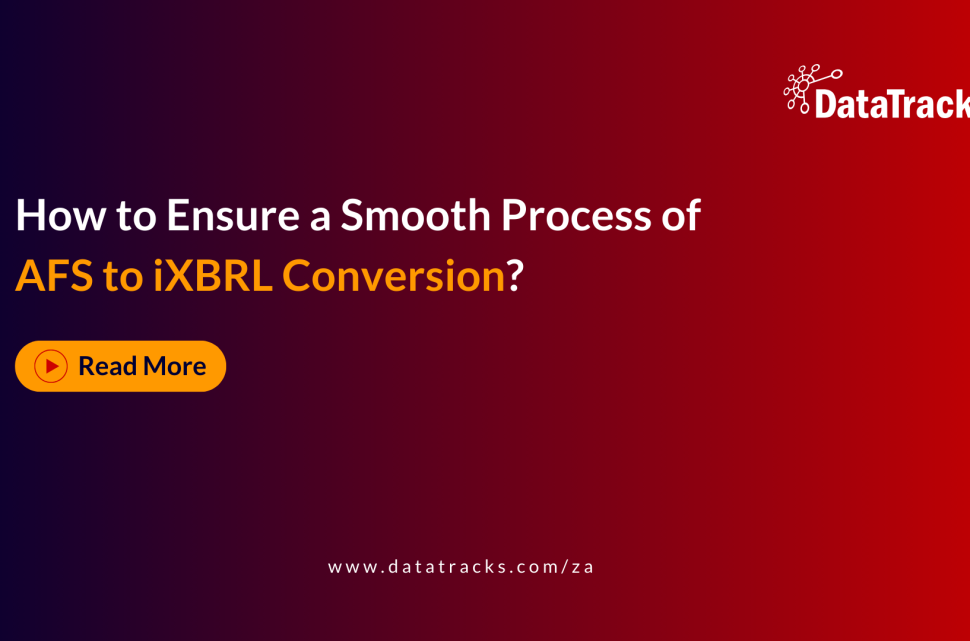 DataTrack

How to Ensure a Smooth Process of AFS to iXBRL Conversion?

Read More

www.datatracks.com/za